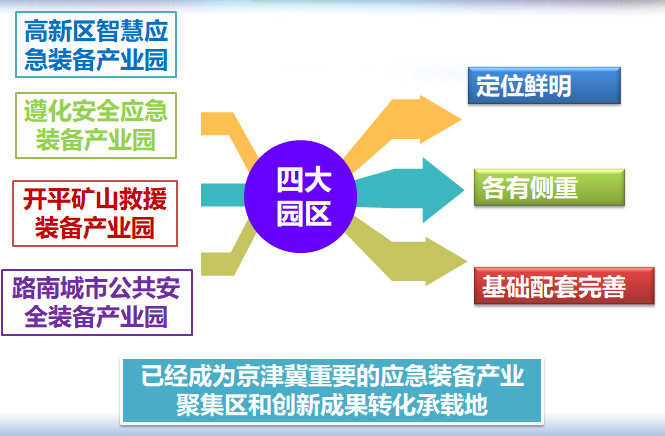 高新区智慧应急装备产业园

遵化安全应急装备产业园

开平矿山救援装备产业园

路南城市公共安全装备产业园

四大园区

定位鲜明

各有侧重

基础配套完善

已经成为京津冀重要的应急装备产业聚集区和创新成果转化承载地